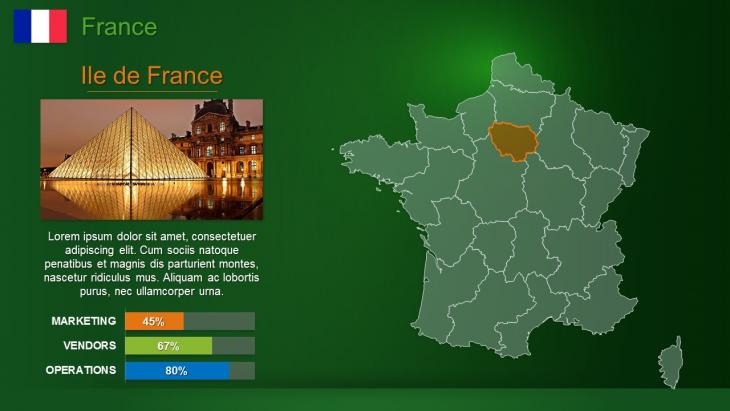 France

Ile de France

Lorem ipsum dolor sit amet, consectetuer adipiscing elit. Cum sociis natoque penatibus et magnis dis parturient montes, nascetur ridiculus mus. Aliquam ac lobortis purus, nec ullamcorper urna.

MARKETING 45%

VENDORS 67%

OPERATIONS 80%